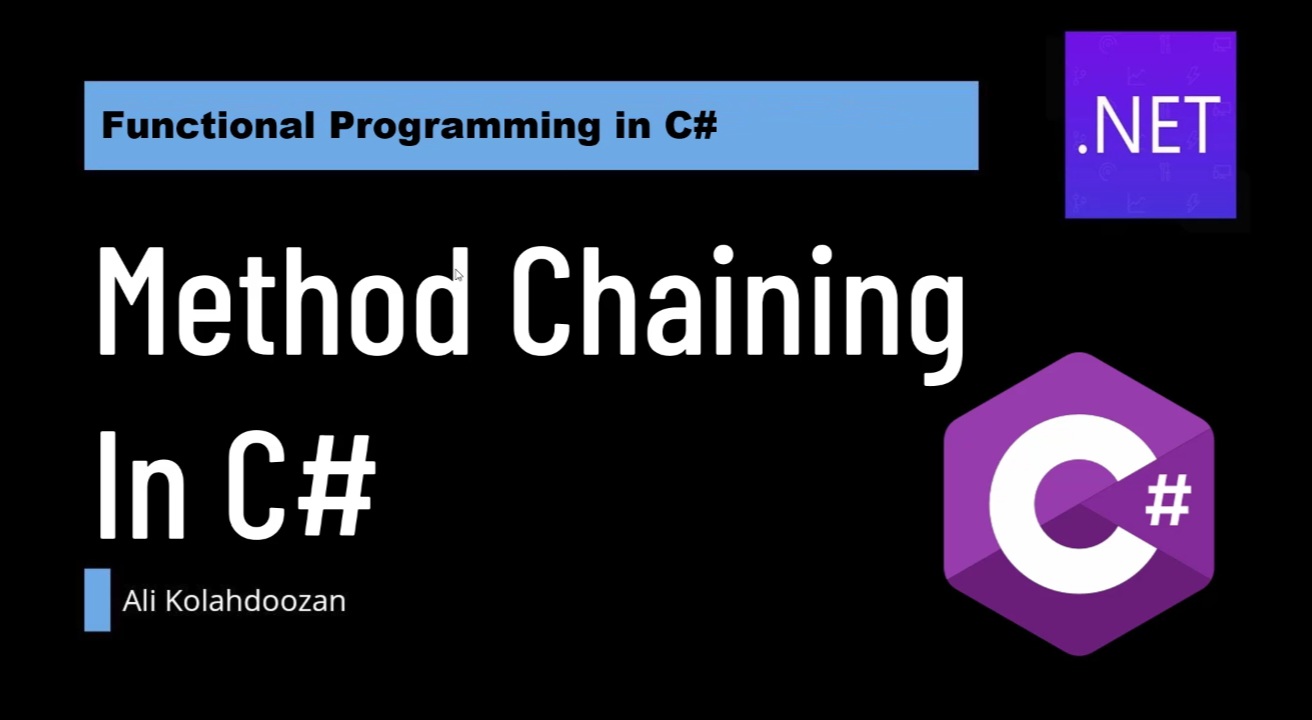 Functional Programming in C#

.NET

Method Chaining In C#

Ali Kolahdoozan

C#